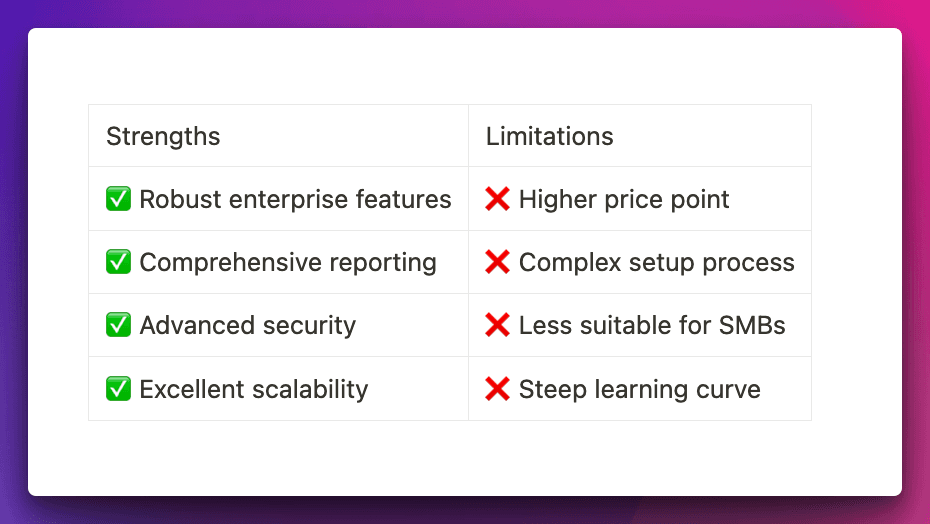 | Strengths | Limitations |
|---|---|
| ✅ Robust enterprise features | ❌ Higher price point |
| ✅ Comprehensive reporting | ❌ Complex setup process |
| ✅ Advanced security | ❌ Less suitable for SMBs |
| ✅ Excellent scalability | ❌ Steep learning curve |